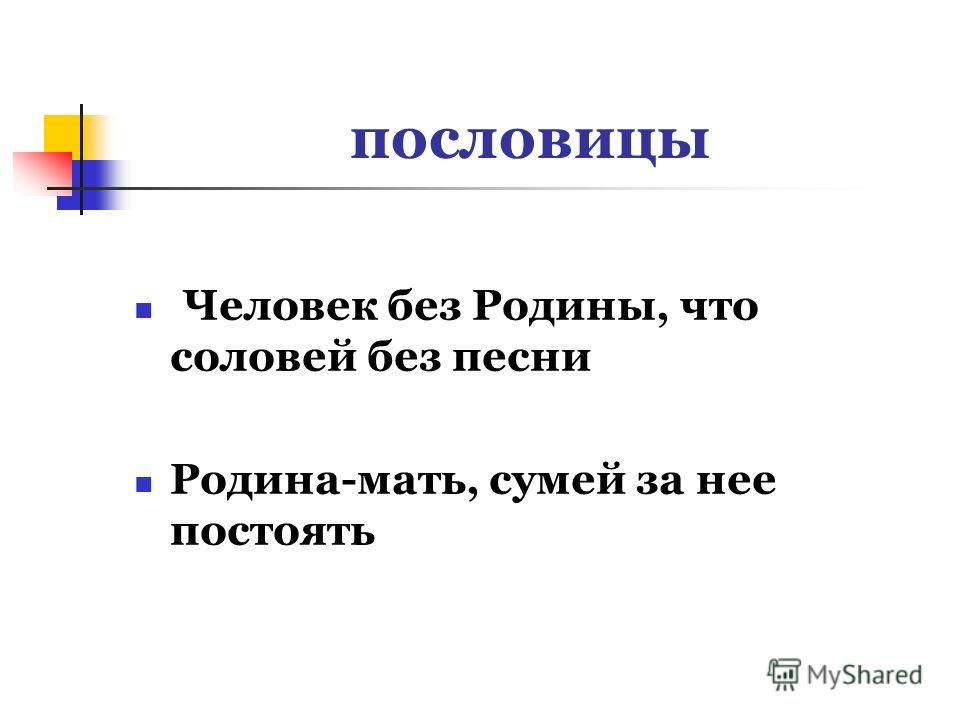 пословицы

Человек без Родины, что соловей без песни

Родина-мать, сумей за нее постоять

MyShared